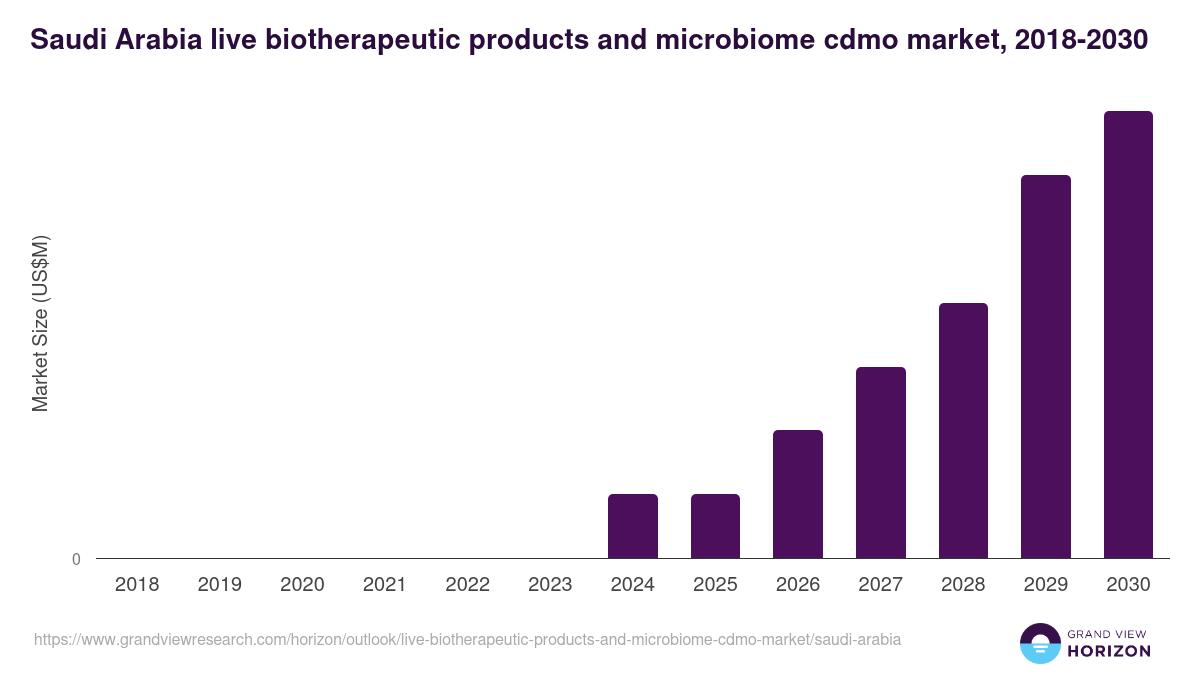 Saudi Arabia live biotherapeutic products and microbiome cdmo market, 2018-2030

Market Size (US$M)

0

2018 2019 2020 2021 2022 2023 2024 2025 2026 2027 2028 2029 2030

https://www.grandviewresearch.com/horizon/outlook/live-biotherapeutic-products-and-microbiome-cdmo-market/saudi-arabia

GRAND VIEW HORIZON